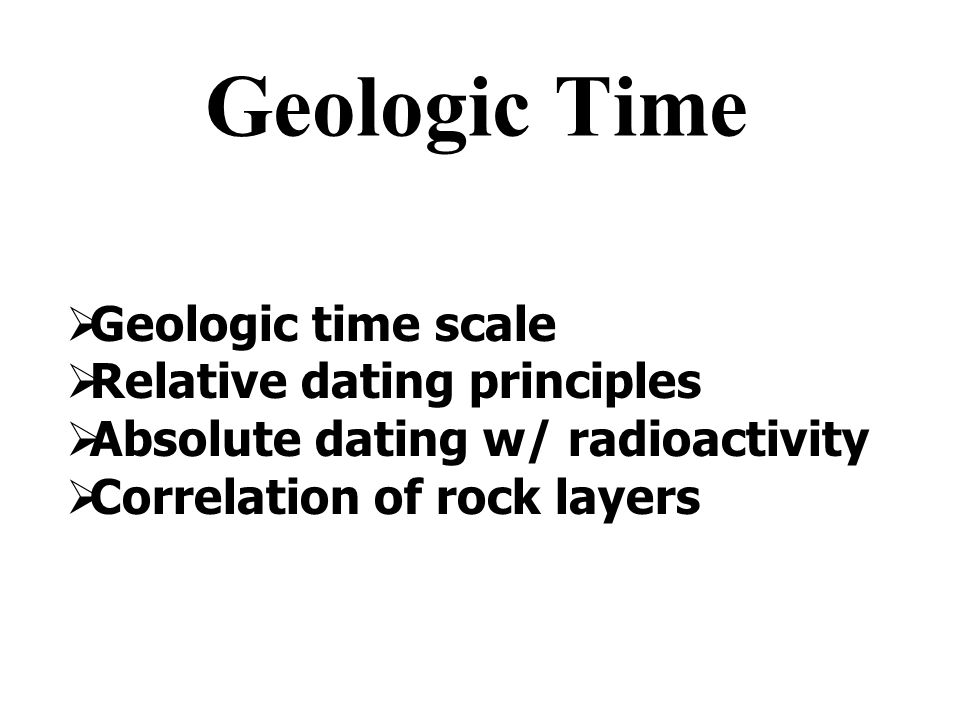 Geologic Time

➢Geologic time scale
➢Relative dating principles
➢Absolute dating w/ radioactivity
➢Correlation of rock layers